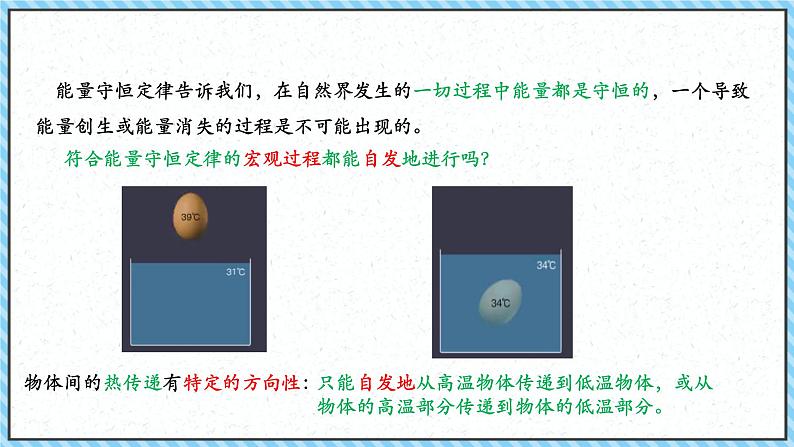 能量守恒定律告诉我们，在自然界发生的一切过程中能量都是守恒的，一个导致能量创生或能量消失的过程是不可能出现的。

符合能量守恒定律的宏观过程都能自发地进行吗？

39℃

31℃

34℃

34℃

物体间的热传递有特定的方向性：只能自发地从高温物体传递到低温物体，或从物体的高温部分传递到物体的低温部分。